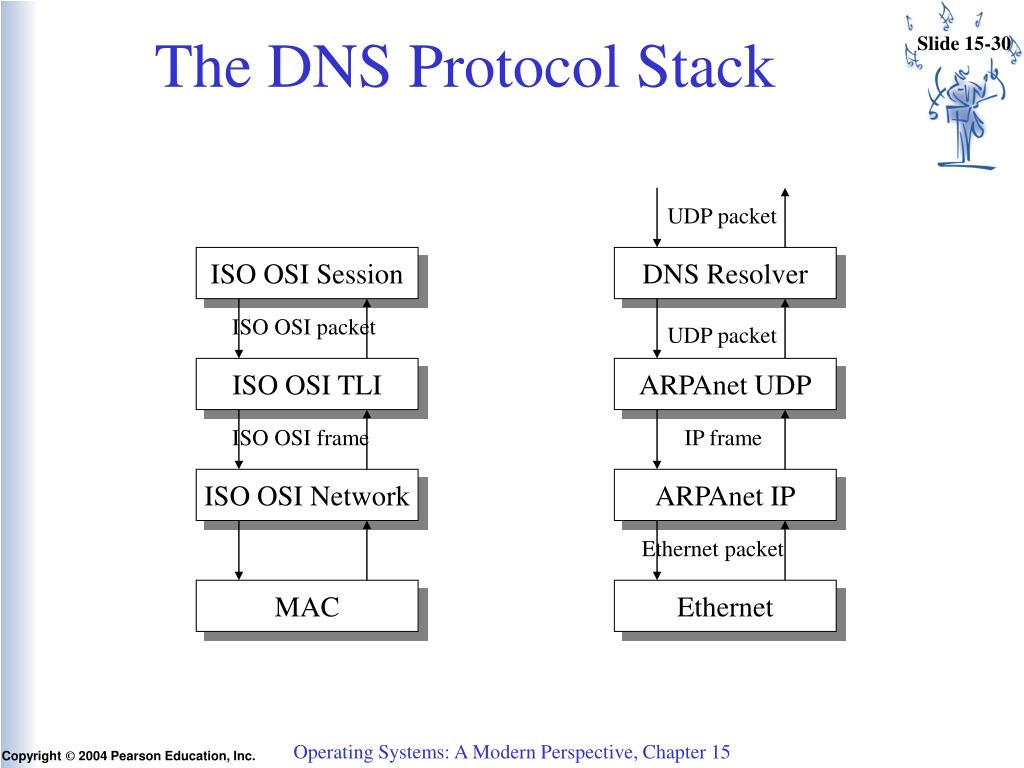 The DNS Protocol Stack

Slide 15-30

ISO OSI Session

ISO OSI packet

ISO OSI TLI

ISO OSI frame

ISO OSI Network

MAC

UDP packet

DNS Resolver

UDP packet

ARPAnet UDP

IP frame

ARPAnet IP

Ethernet packet

Ethernet

Copyright © 2004 Pearson Education, Inc.

Operating Systems: A Modern Perspective, Chapter 15